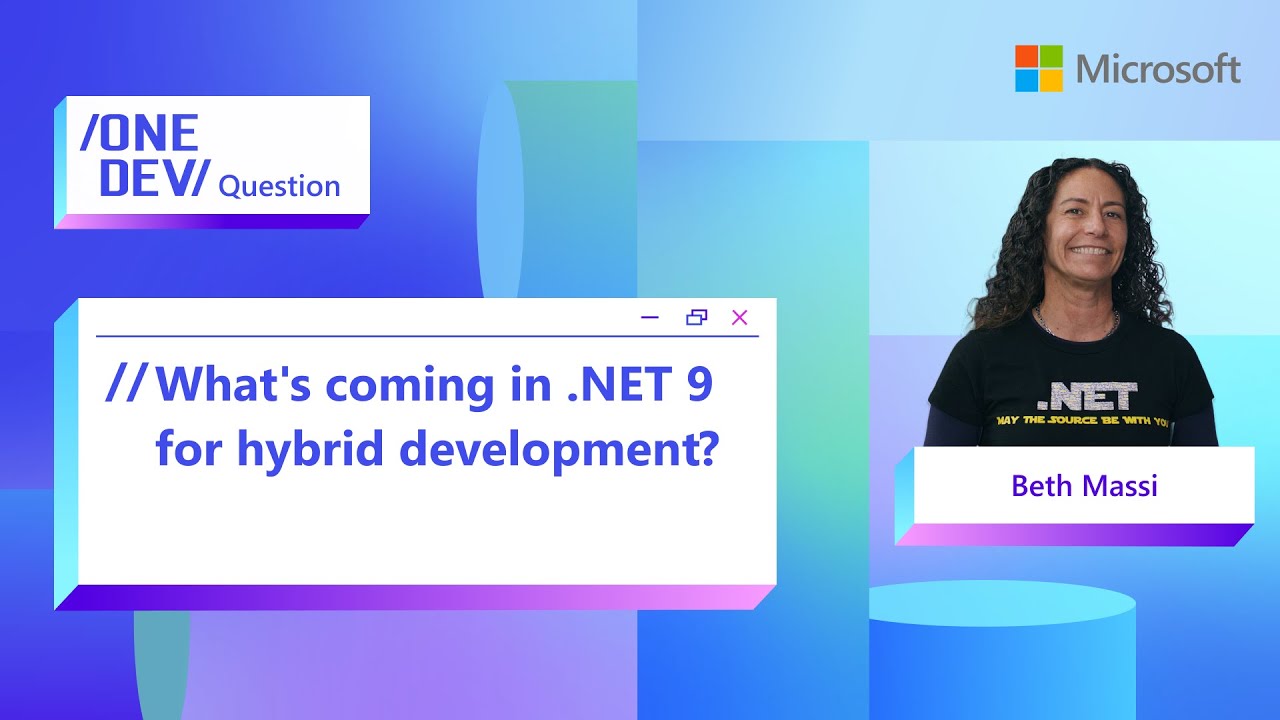 Microsoft

/ONE DEV/ Question

// What's coming in .NET 9 for hybrid development?

.NET
MAY THE SOURCE BE WITH YOU

Beth Massi